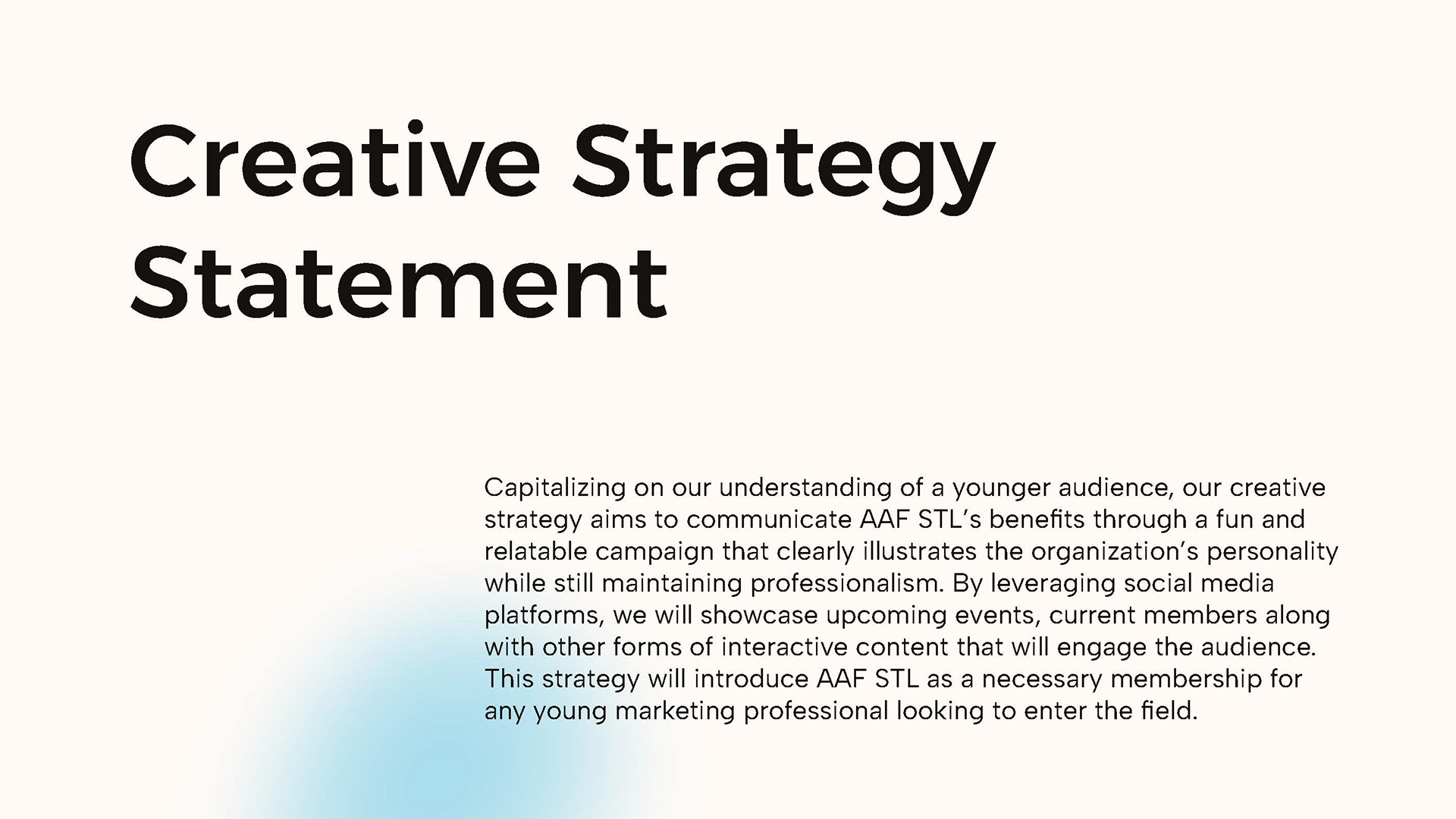 Creative Strategy Statement

Capitalizing on our understanding of a younger audience, our creative strategy aims to communicate AAF STL's benefits through a fun and relatable campaign that clearly illustrates the organization's personality while still maintaining professionalism. By leveraging social media platforms, we will showcase upcoming events, current members along with other forms of interactive content that will engage the audience. This strategy will introduce AAF STL as a necessary membership for any young marketing professional looking to enter the field.